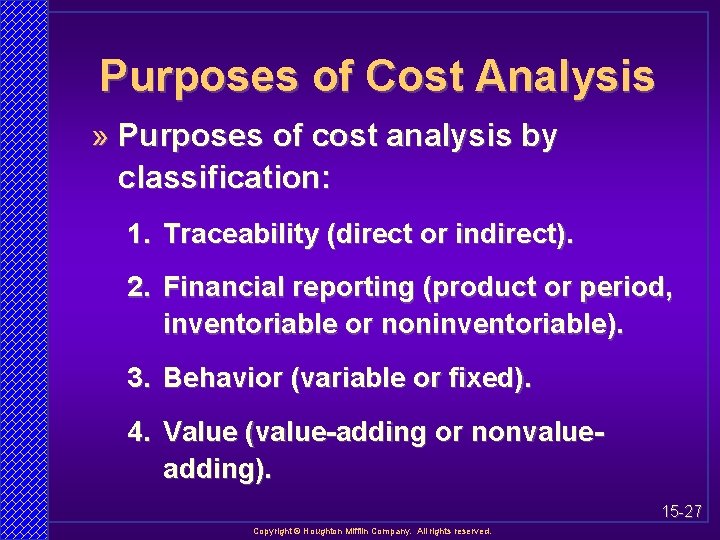 Purposes of Cost Analysis

» Purposes of cost analysis by classification:

1. Traceability (direct or indirect).

2. Financial reporting (product or period, inventoriable or noninventoriable).

3. Behavior (variable or fixed).

4. Value (value-adding or nonvalue-adding).

15-27

Copyright © Houghton Mifflin Company. All rights reserved.